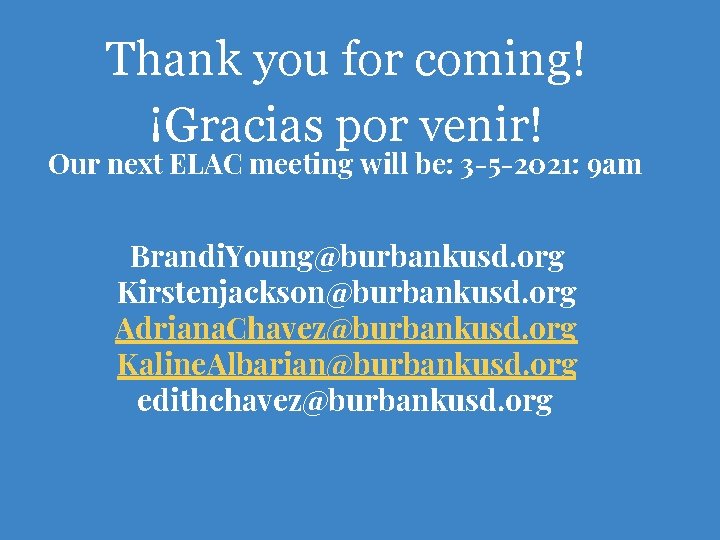 Thank you for coming!
¡Gracias por venir!
Our next ELAC meeting will be: 3-5-2021: 9am

BrandiYoung@burbankusd.org
Kirstenjackson@burbankusd.org
AdrianaChavez@burbankusd.org
KalineAlbarian@burbankusd.org
edithchavez@burbankusd.org